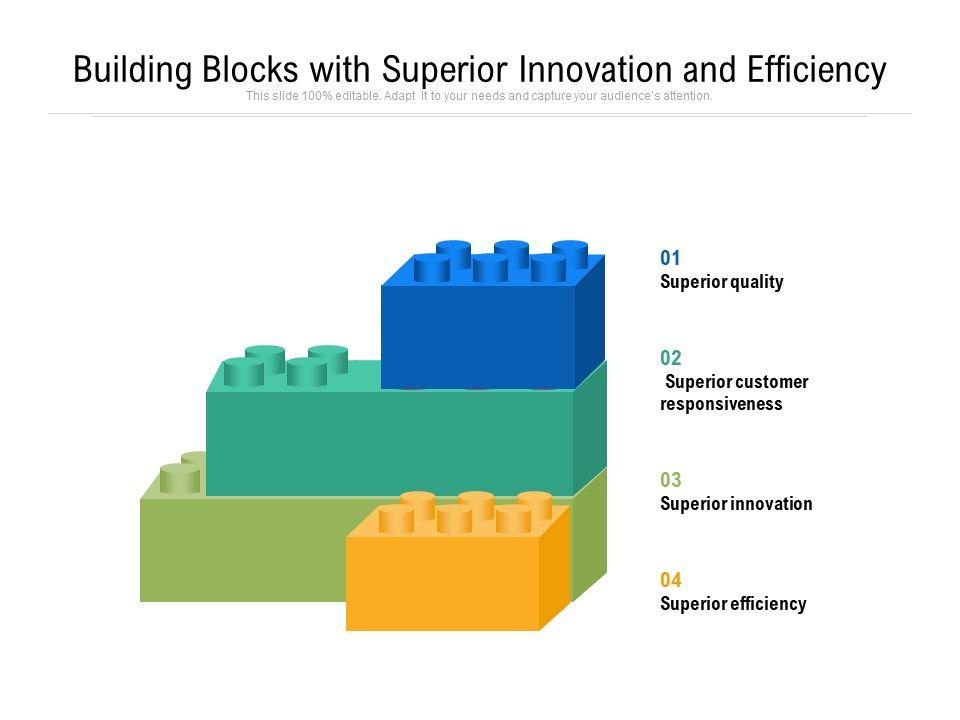 Building Blocks with Superior Innovation and Efficiency
This slide 100% editable. Adapt it to your needs and capture your audience's attention.

01
Superior quality

02
Superior customer responsiveness

03
Superior innovation

04
Superior efficiency